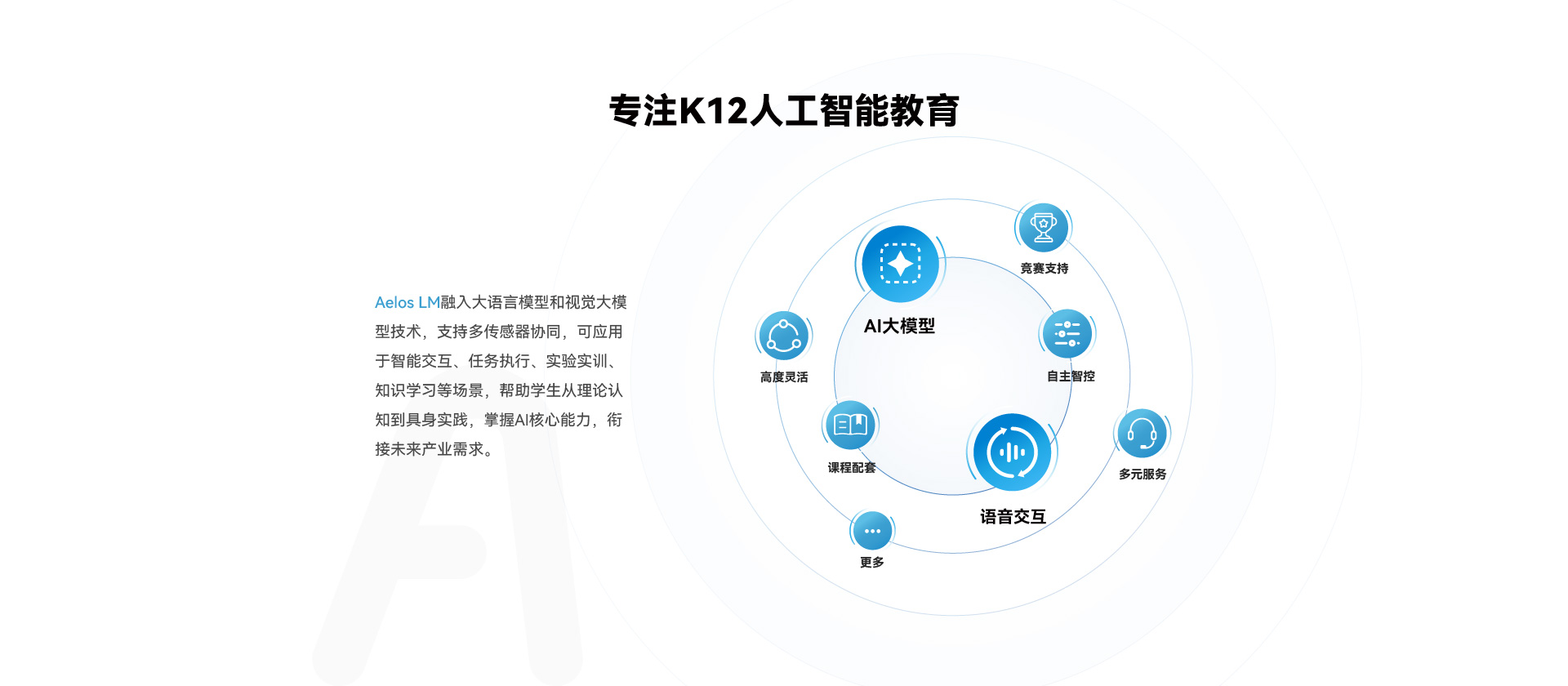 专注K12人工智能教育

Aelos LM融入大语言模型和视觉大模型技术，支持多传感器协同，可应用于智能交互、任务执行、实验实训、知识学习等场景，帮助学生从理论认知到具身实践，掌握AI核心能力，衔接未来产业需求。

AI大模型

竞赛支持

高度灵活

自主智控

课程配套

语音交互

多元服务

更多